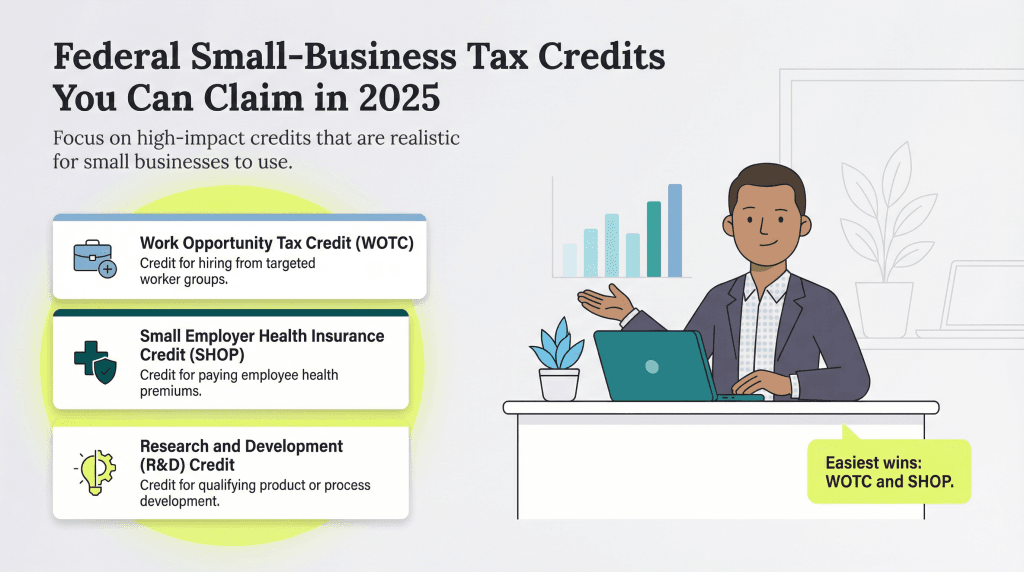 Federal Small-Business Tax Credits You Can Claim in 2025

Focus on high-impact credits that are realistic for small businesses to use.

Work Opportunity Tax Credit (WOTC)
Credit for hiring from targeted worker groups.

Small Employer Health Insurance Credit (SHOP)
Credit for paying employee health premiums.

Research and Development (R&D) Credit
Credit for qualifying product or process development.

Easiest wins: WOTC and SHOP.